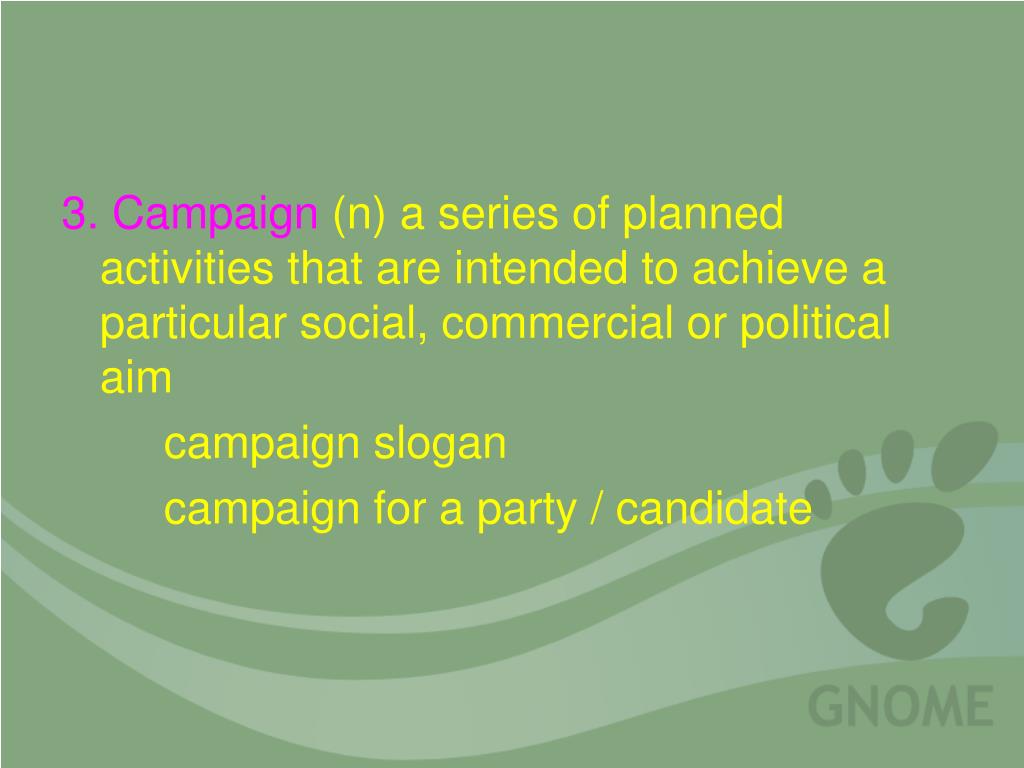 3. Campaign (n) a series of planned activities that are intended to achieve a particular social, commercial or political aim

campaign slogan

campaign for a party / candidate

GNOME